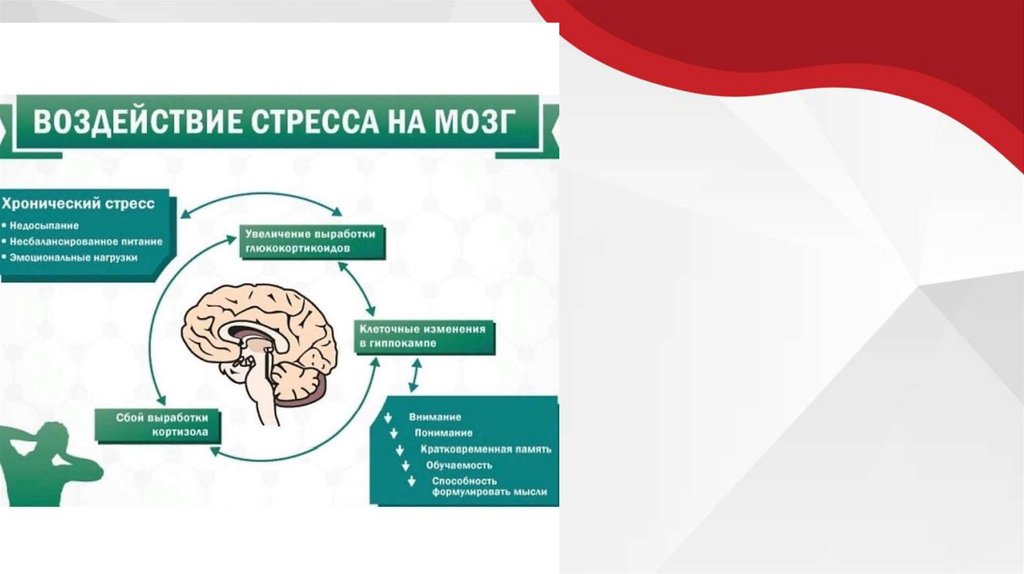 ВОЗДЕЙСТВИЕ СТРЕССА НА МОЗГ

Хронический стресс
• Недосыпание
• Несбалансированное питание
• Эмоциональные нагрузки

Увеличение выработки глюкокортикоидов

Клеточные изменения в гиппокампе

Сбой выработки кортизола

Внимание
Понимание
Кратковременная память
Обучаемость
Способность формулировать мысли